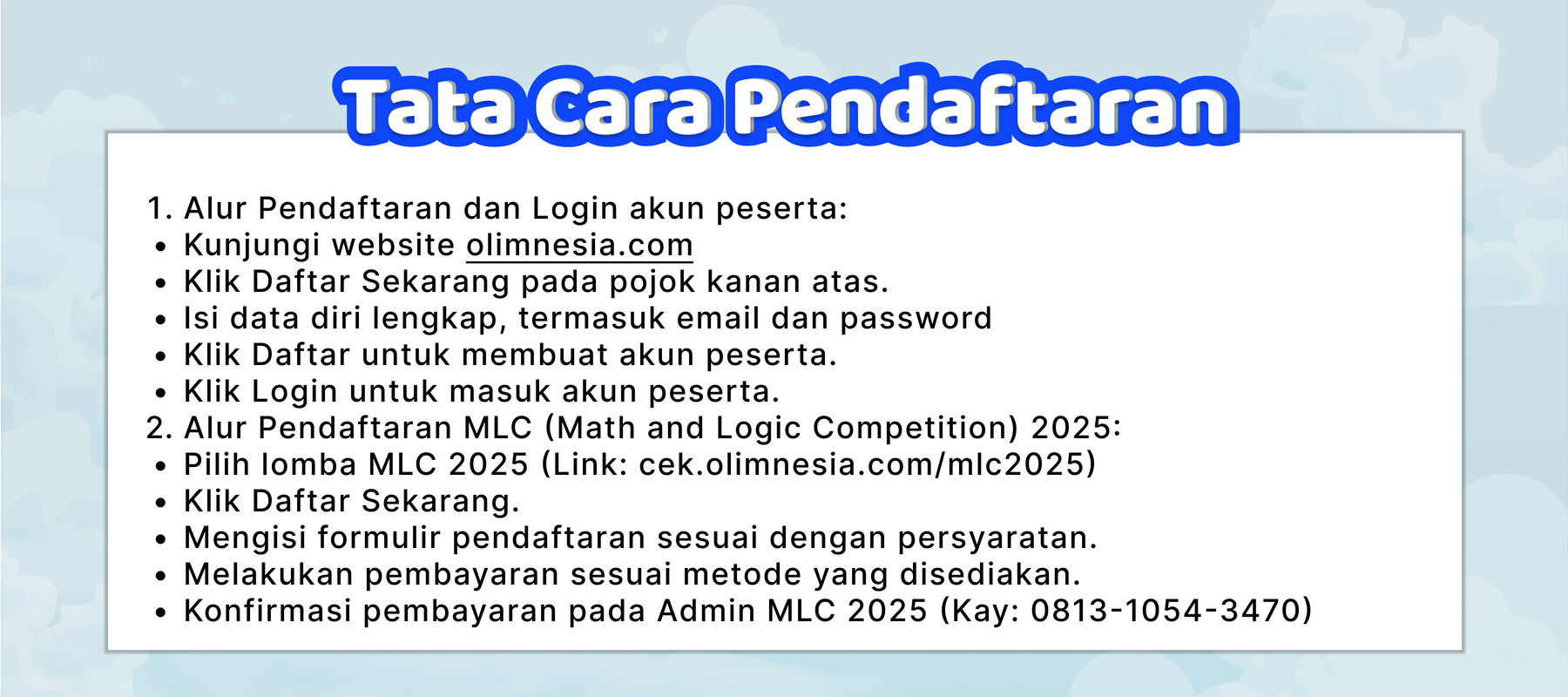 Tata Cara Pendaftaran

1. Alur Pendaftaran dan Login akun peserta:
• Kunjungi website olimnesia.com
• Klik Daftar Sekarang pada pojok kanan atas.
• Isi data diri lengkap, termasuk email dan password
• Klik Daftar untuk membuat akun peserta.
• Klik Login untuk masuk akun peserta.
2. Alur Pendaftaran MLC (Math and Logic Competition) 2025:
• Pilih lomba MLC 2025 (Link: cek.olimnesia.com/mlc2025)
• Klik Daftar Sekarang.
• Mengisi formulir pendaftaran sesuai dengan persyaratan.
• Melakukan pembayaran sesuai metode yang disediakan.
• Konfirmasi pembayaran pada Admin MLC 2025 (Kay: 0813-1054-3470)